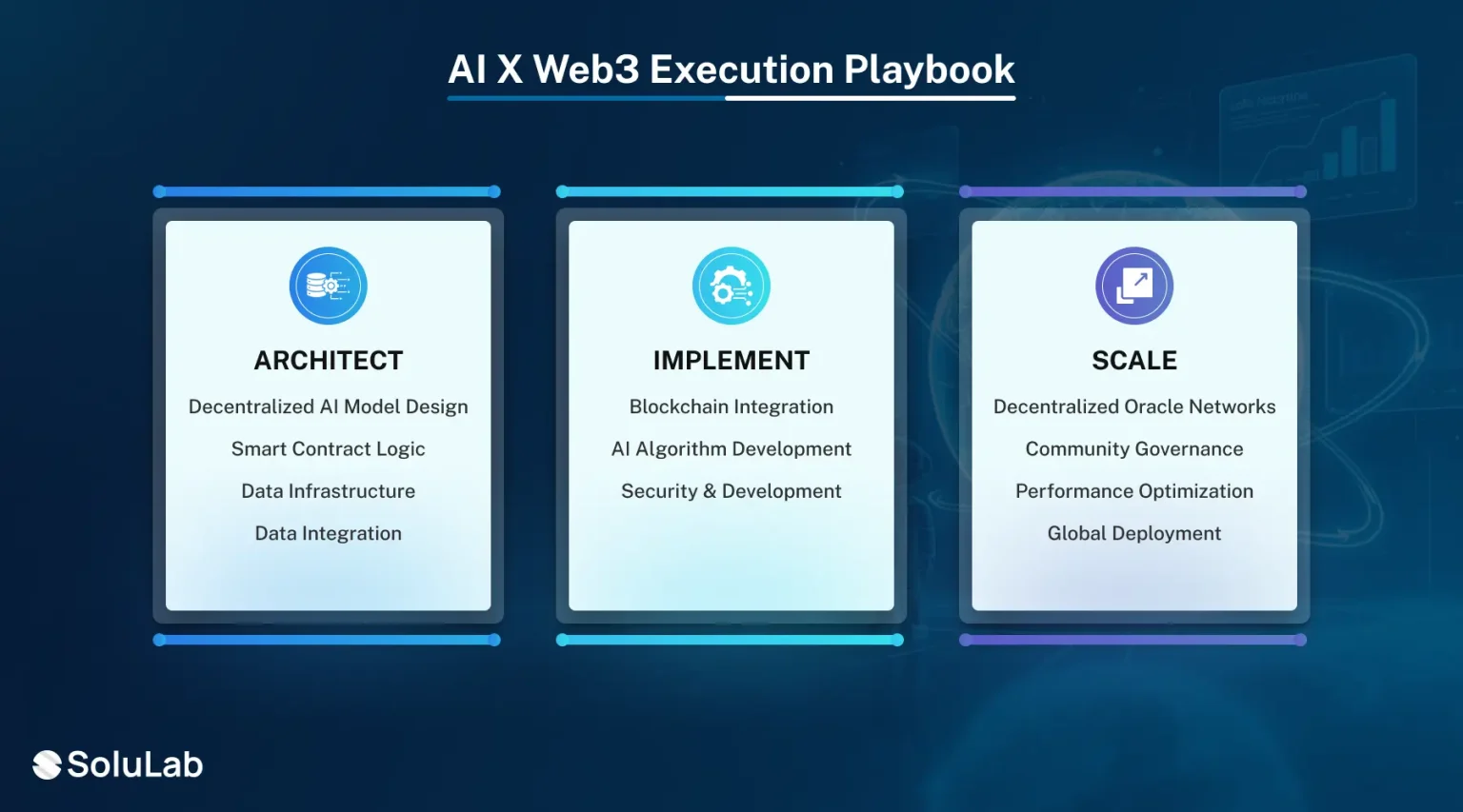 AI X Web3 Execution Playbook

ARCHITECT

Decentralized AI Model Design

Smart Contract Logic

Data Infrastructure

Data Integration

IMPLEMENT

Blockchain Integration

AI Algorithm Development

Security & Development

SCALE

Decentralized Oracle Networks

Community Governance

Performance Optimization

Global Deployment

SoluLab